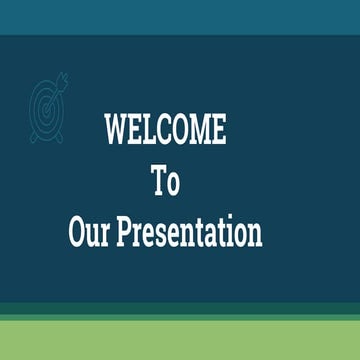 WELCOME
To
Our Presentation